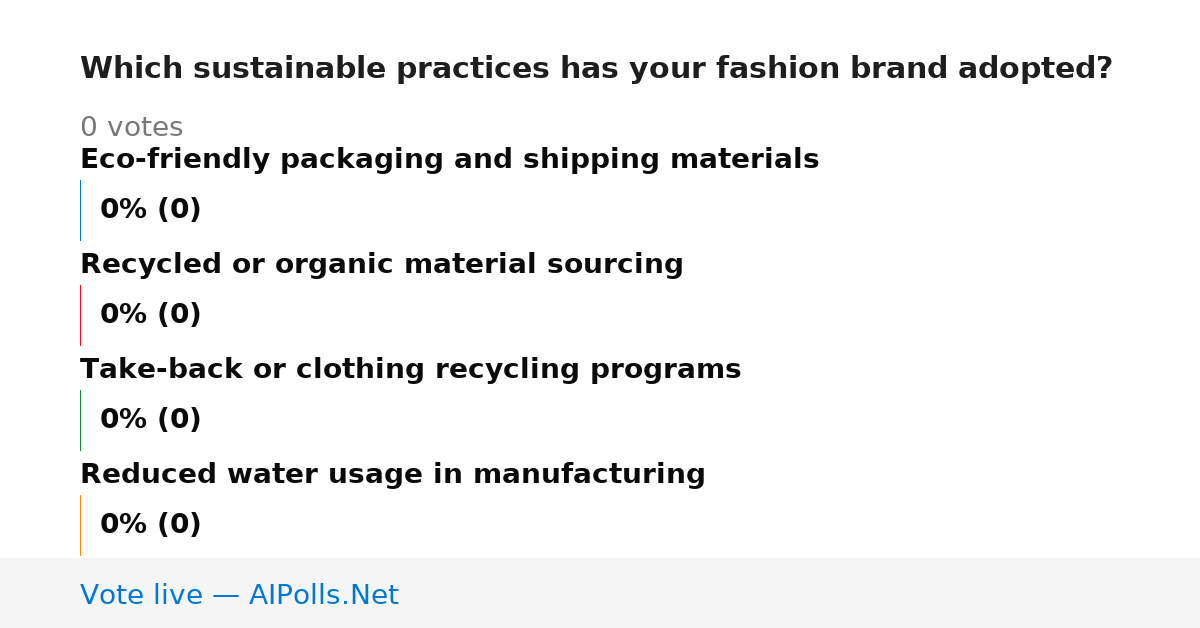 Which sustainable practices has your fashion brand adopted?

0 votes

Eco-friendly packaging and shipping materials

0% (0)

Recycled or organic material sourcing

0% (0)

Take-back or clothing recycling programs

0% (0)

Reduced water usage in manufacturing

0% (0)

Vote live — AIPolls.Net